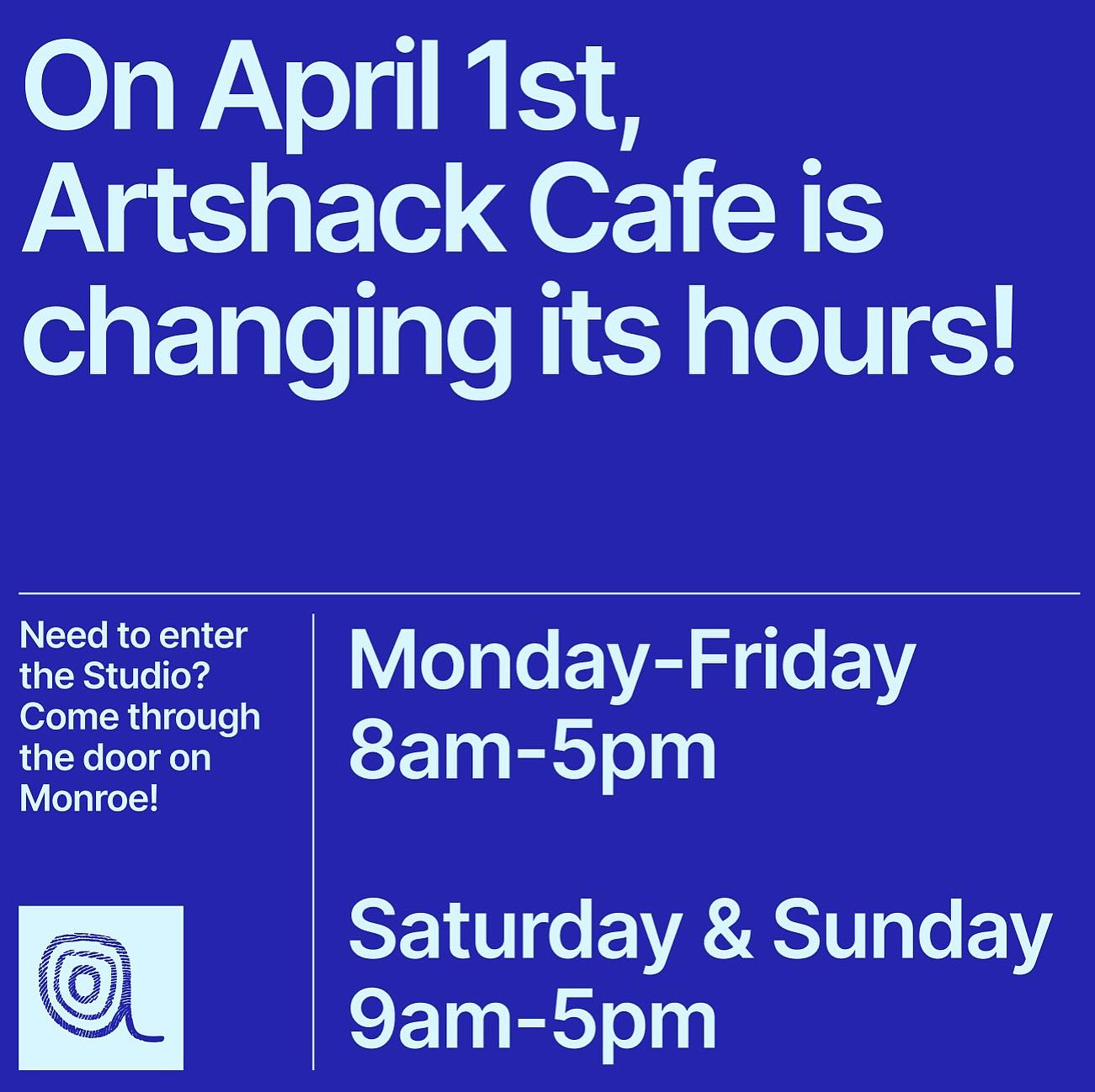 On April 1st, Artshack Cafe is changing its hours!

Need to enter the Studio? Come through the door on Monroe!

Monday-Friday
8am-5pm

Saturday & Sunday
9am-5pm